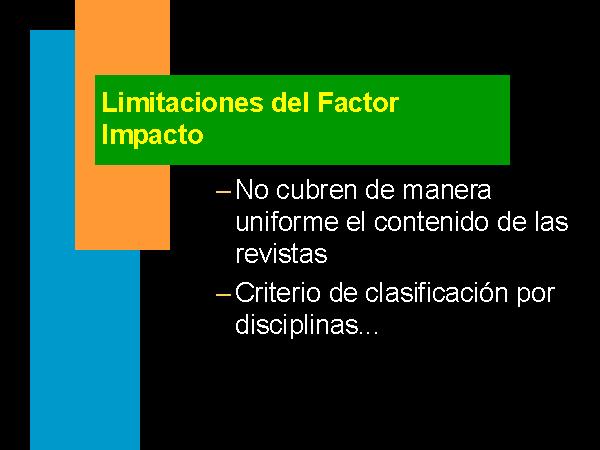 Limitaciones del Factor Impacto

– No cubren de manera uniforme el contenido de las revistas

– Criterio de clasificación por disciplinas...